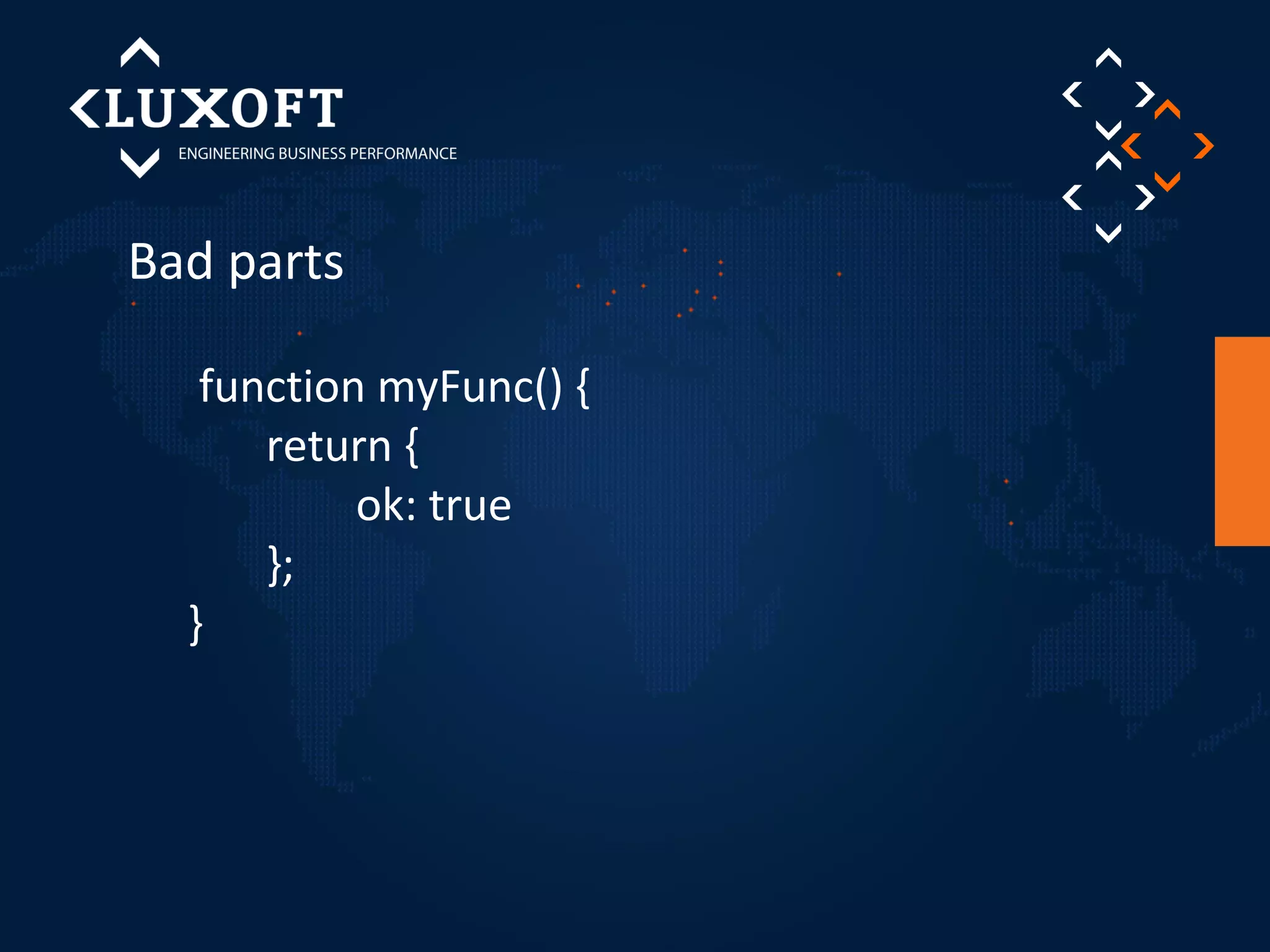 LUXOFT
ENGINEERING BUSINESS PERFORMANCE

Bad parts

function myFunc() {
    return {
        ok: true
    };
}